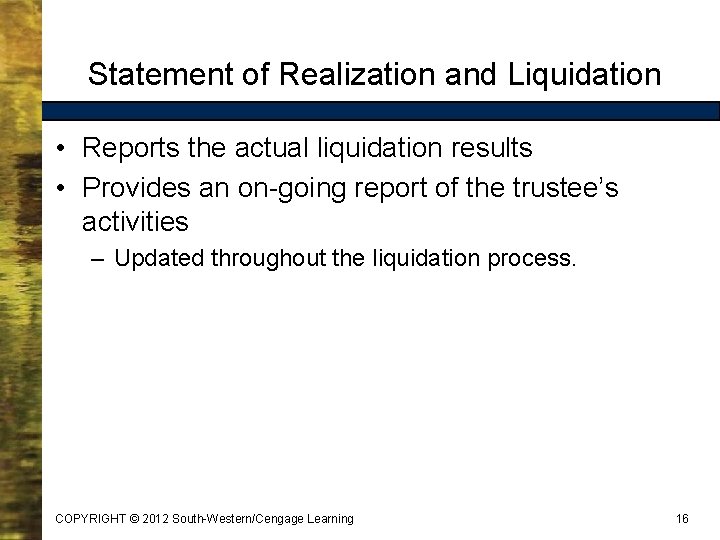 Statement of Realization and Liquidation

• Reports the actual liquidation results
• Provides an on-going report of the trustee's activities
– Updated throughout the liquidation process.

COPYRIGHT © 2012 South-Western/Cengage Learning

16